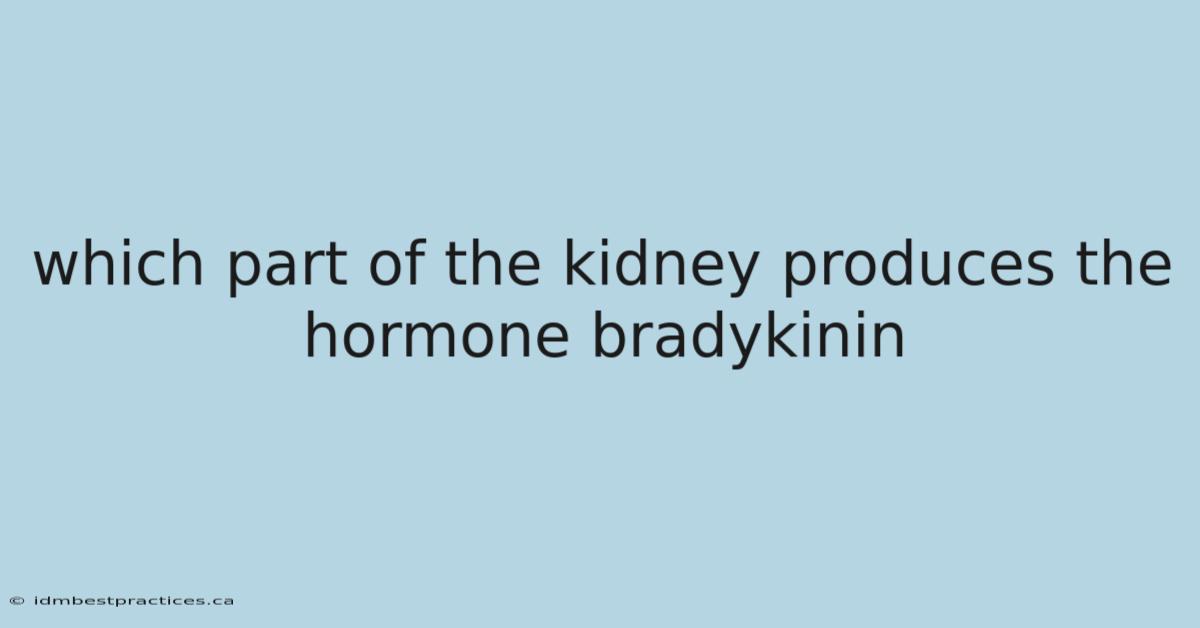 which part of the kidney produces the hormone bradykinin

© idmbestpractices.ca